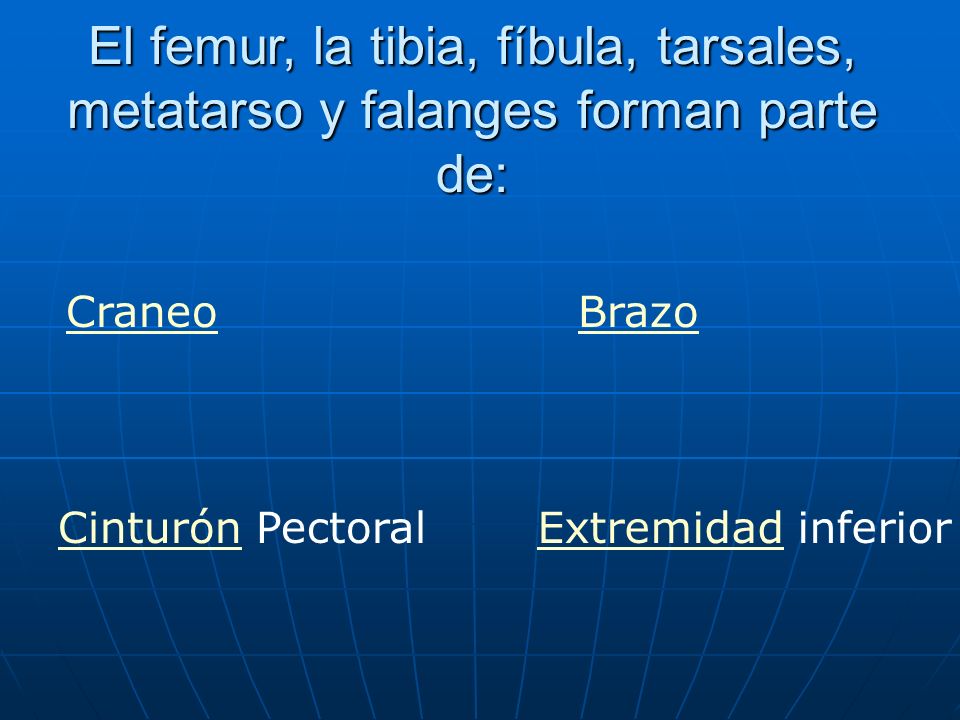 El femur, la tibia, fíbula, tarsales, metatarso y falanges forman parte de:

Craneo

Brazo

Cinturón Pectoral

Extremidad inferior